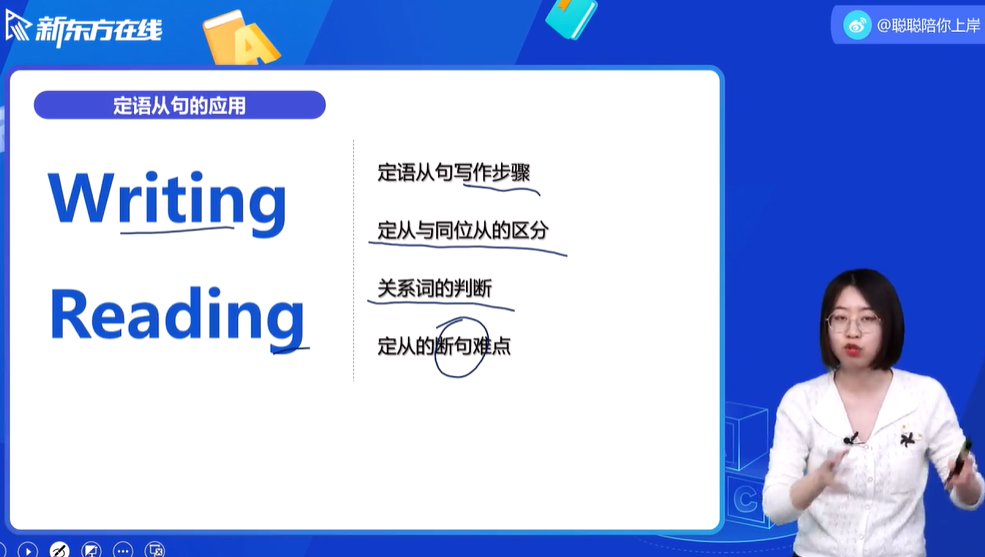 新东方在线

@聪聪陪你上岸

定语从句的应用

Writing

Reading

定语从句写作步骤

定从与同位从的区分

关系词的判断

定从的断句难点